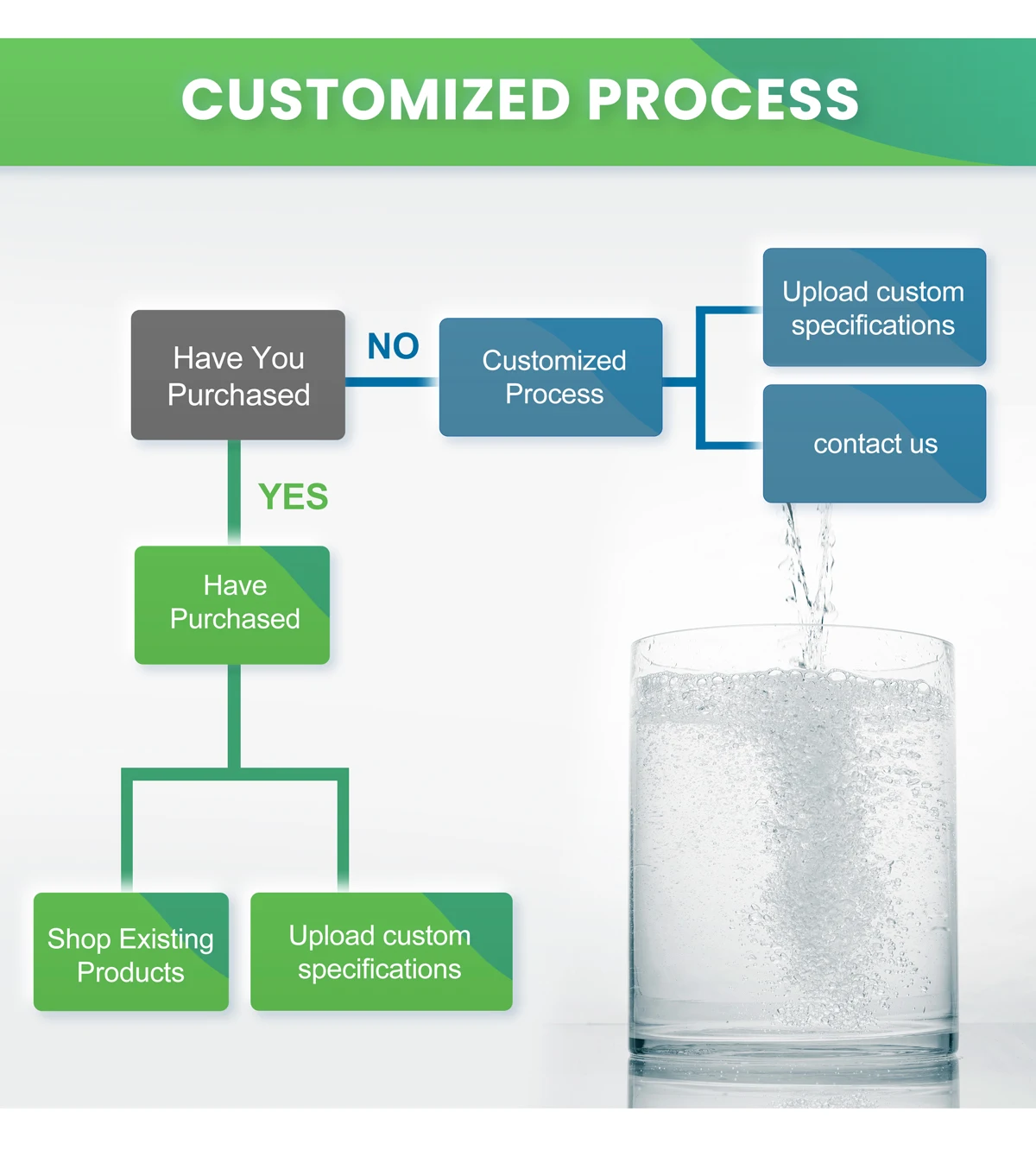 CUSTOMIZED PROCESS

Have You Purchased

NO

Customized Process

Upload custom specifications

contact us

YES

Have Purchased

Shop Existing Products

Upload custom specifications